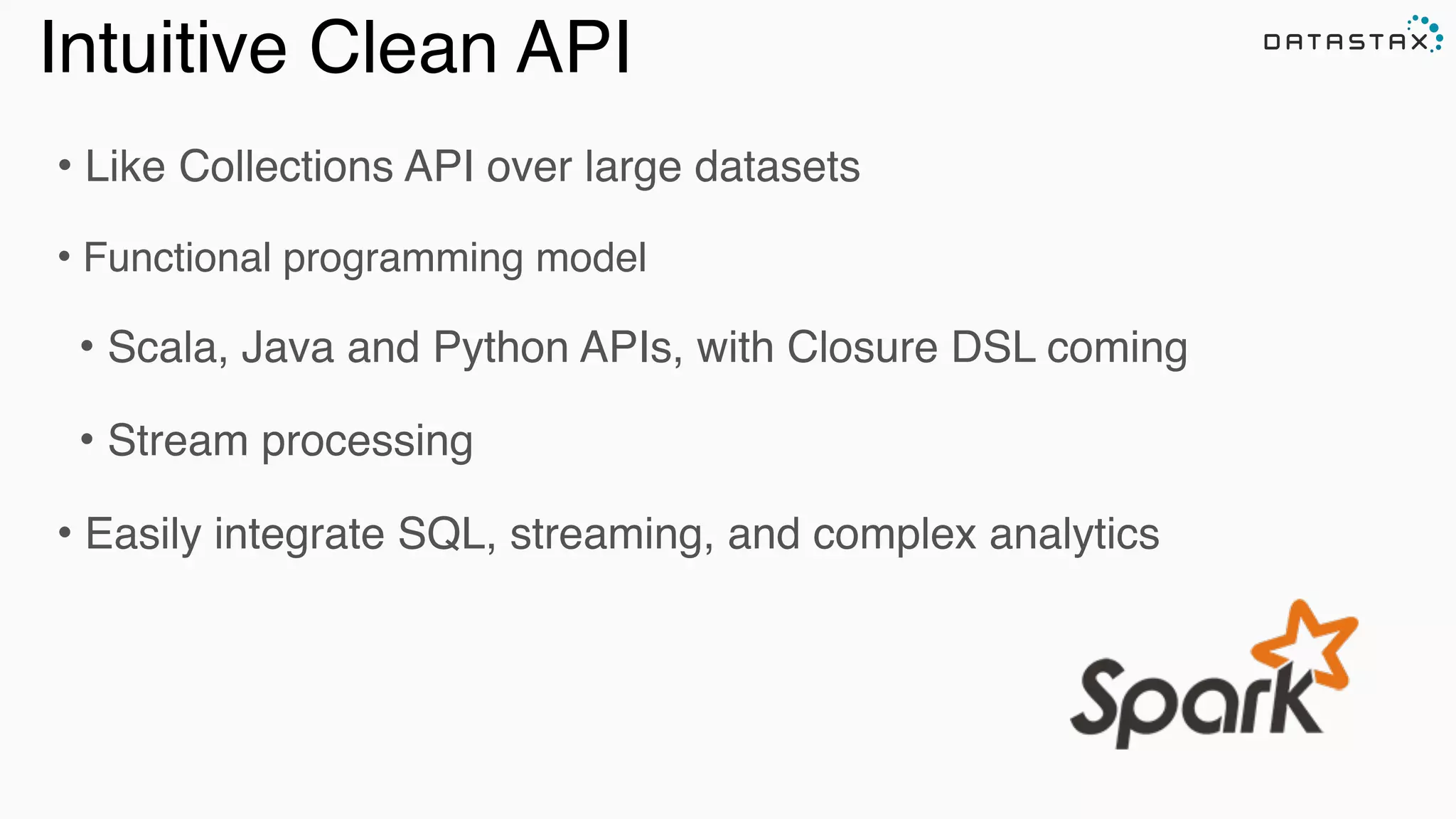 Intuitive Clean API

DATASTAX

• Like Collections API over large datasets

• Functional programming model

• Scala, Java and Python APIs, with Closure DSL coming

• Stream processing

• Easily integrate SQL, streaming, and complex analytics

Spark